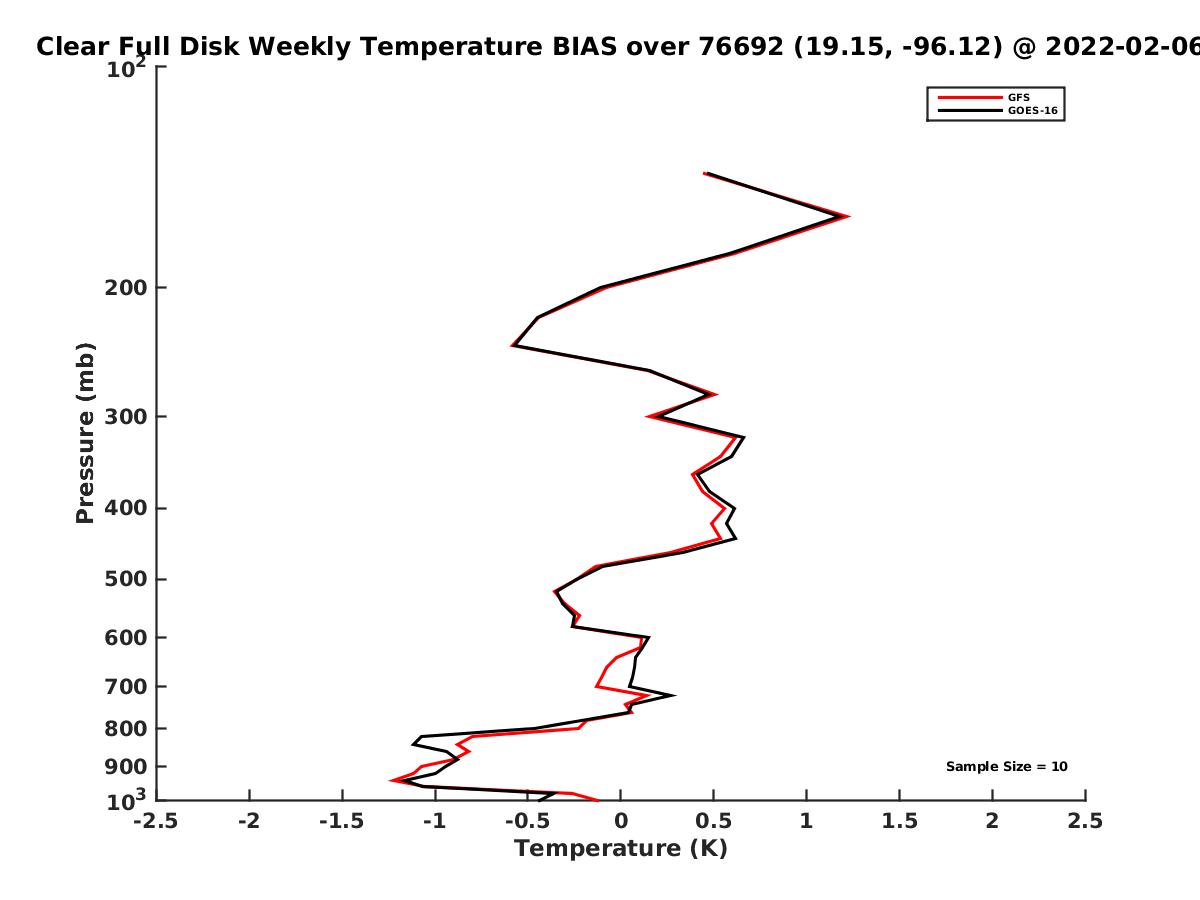 Clear Full Disk Weekly Temperature BIAS over 76692 (19.15, -96.12) @ 2022-02-06

GFS
GOES-16

Pressure (mb)

$10^2$
200
300
400
500
600
700
800
900
$10^3$

Sample Size = 10

-2.5 -2 -1.5 -1 -0.5 0 0.5 1 1.5 2 2.5

Temperature (K)